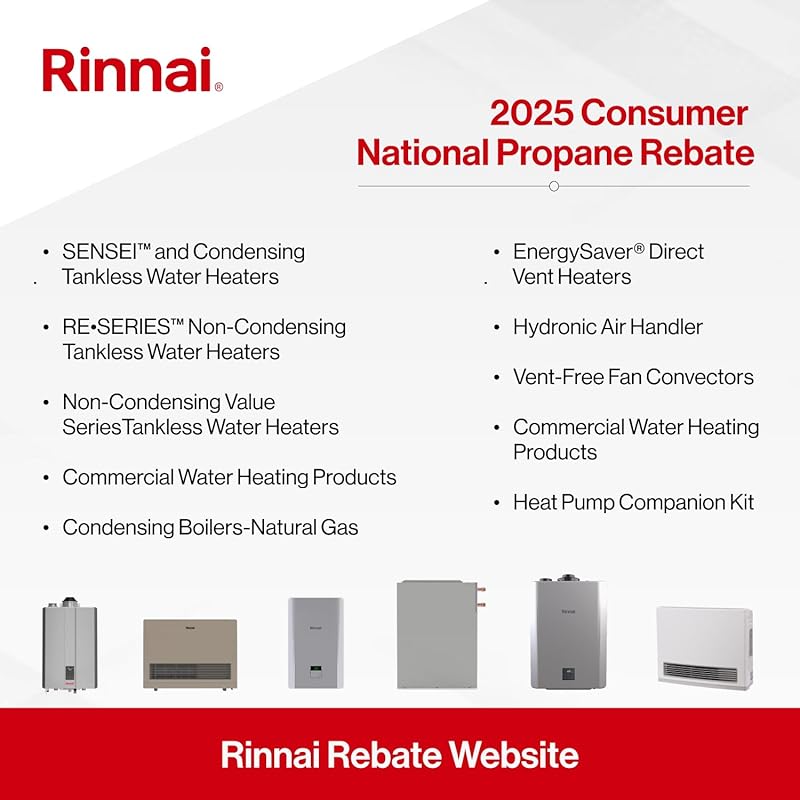 Rinnai®

2025 Consumer National Propane Rebate

• SENSEI™ and Condensing Tankless Water Heaters

• RE•SERIES™ Non-Condensing Tankless Water Heaters

• Non-Condensing Value SeriesTankless Water Heaters

• Commercial Water Heating Products

• Condensing Boilers-Natural Gas

• EnergySaver® Direct Vent Heaters

• Hydronic Air Handler

• Vent-Free Fan Convectors

• Commercial Water Heating Products

• Heat Pump Companion Kit

Rinnai

Rinnai

Rinnai

Rinnai Rebate Website